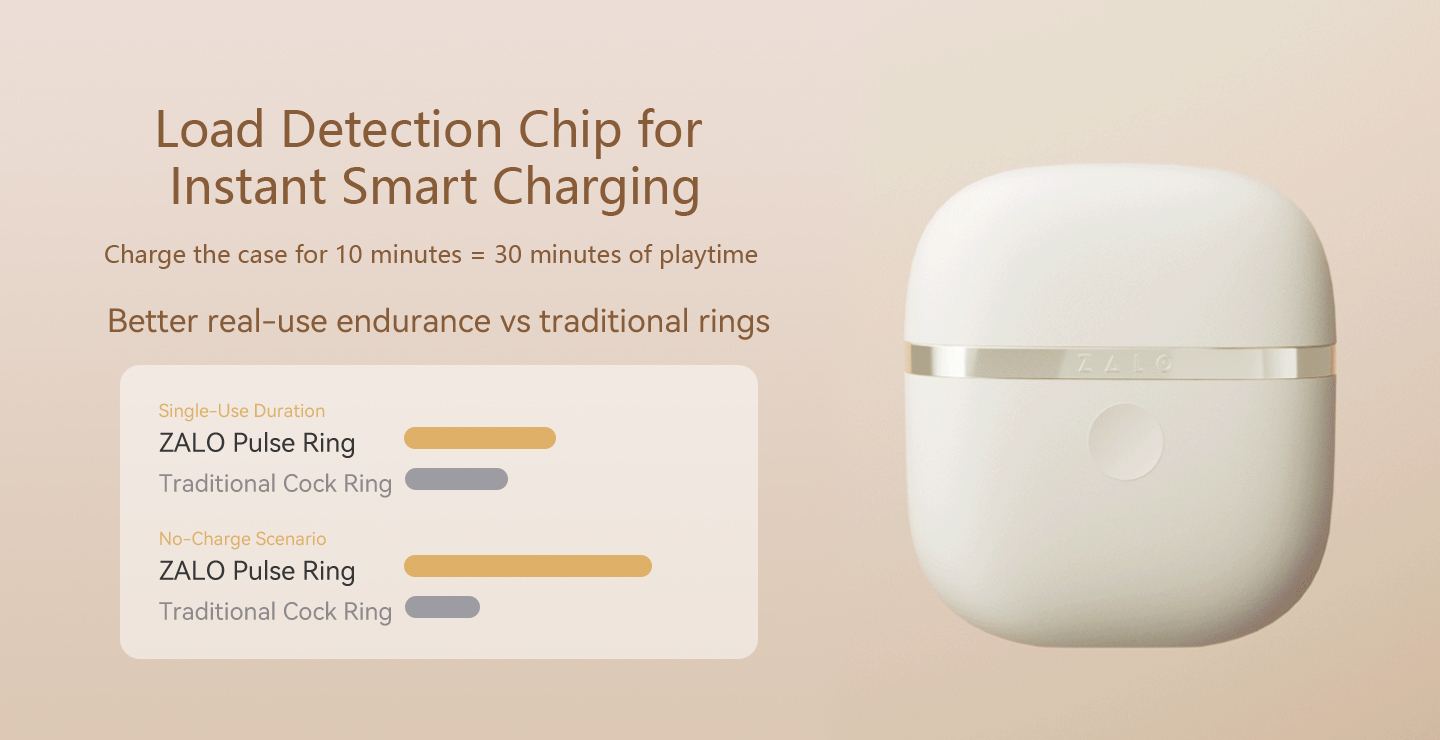 Load Detection Chip for Instant Smart Charging

Charge the case for 10 minutes = 30 minutes of playtime

Better real-use endurance vs traditional rings

Single-Use Duration
ZALO Pulse Ring
Traditional Cock Ring

No-Charge Scenario
ZALO Pulse Ring
Traditional Cock Ring

ZALO